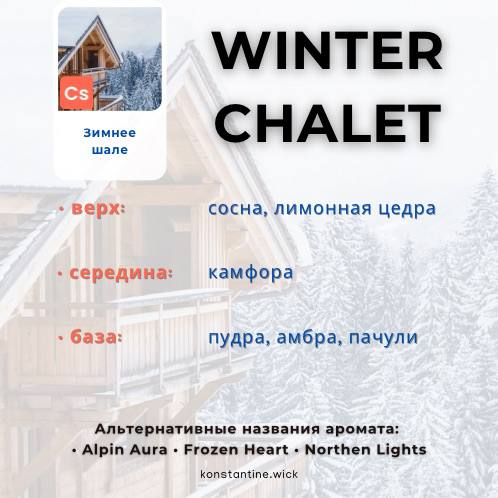 Cs

Зимнее шале

WINTER CHALET

· верх: сосна, лимонная цедра

· середина: камфора

· база: пудра, амбра, пачули

Альтернативные названия аромата:
· Alpin Aura · Frozen Heart · Northen Lights

konstantine.wick